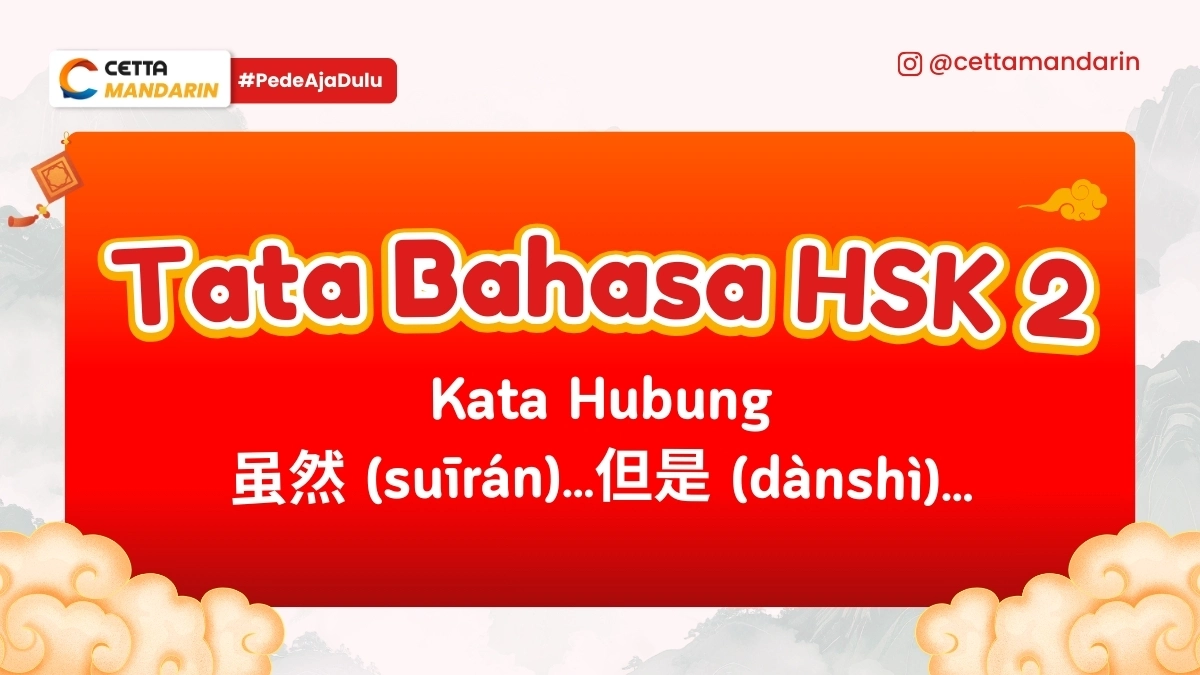 CETTA MANDARIN

#PedeAjaDulu

@cettamandarin

Tata Bahasa HSK 2

Kata Hubung

虽然 (suīrán)...但是 (dànshì)...